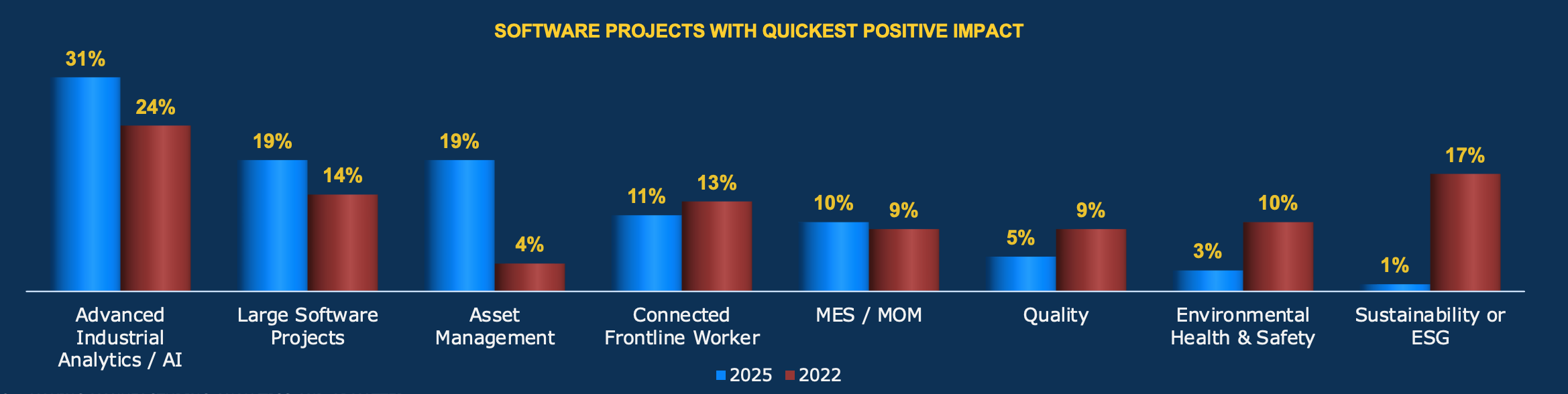 SOFTWARE PROJECTS WITH QUICKEST POSITIVE IMPACT

31%
24%
19%
14%
19%
4%
11%
13%
10%
9%
5%
9%
3%
10%
1%
17%

Advanced Industrial Analytics / AI
Large Software Projects
Asset Management
Connected Frontline Worker
MES / MOM
Quality
Environmental Health & Safety
Sustainability or ESG

2025 2022